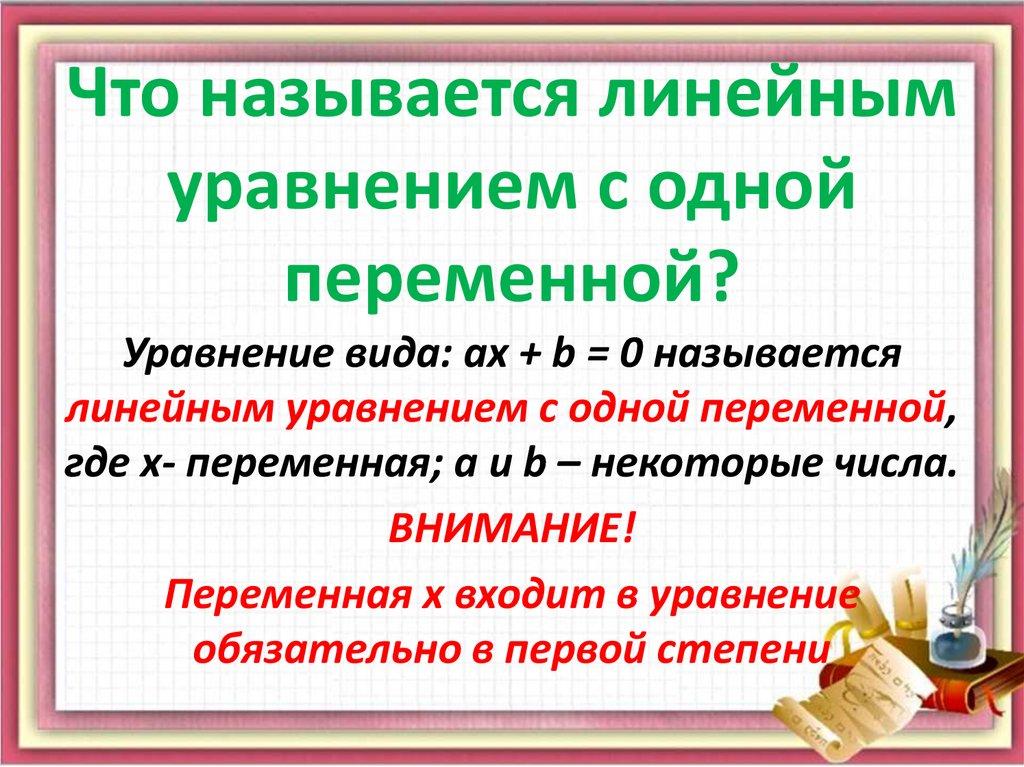 Что называется линейным уравнением с одной переменной?

Уравнение вида: $ax + b = 0$ называется линейным уравнением с одной переменной, где x- переменная; a и b – некоторые числа.

ВНИМАНИЕ!

Переменная x входит в уравнение обязательно в первой степени